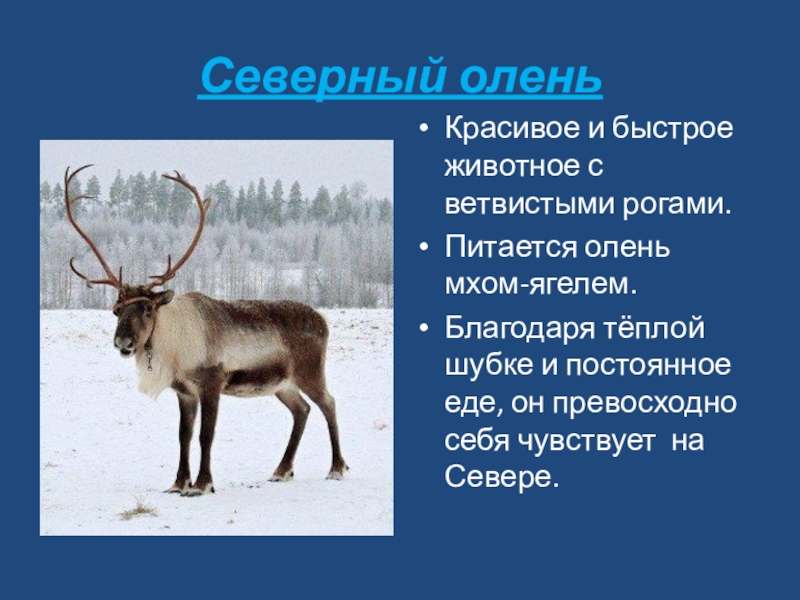 Северный олень

• Красивое и быстрое животное с ветвистыми рогами.

• Питается олень мхом-ягелем.

• Благодаря тёплой шубке и постоянное еде, он превосходно себя чувствует на Севере.